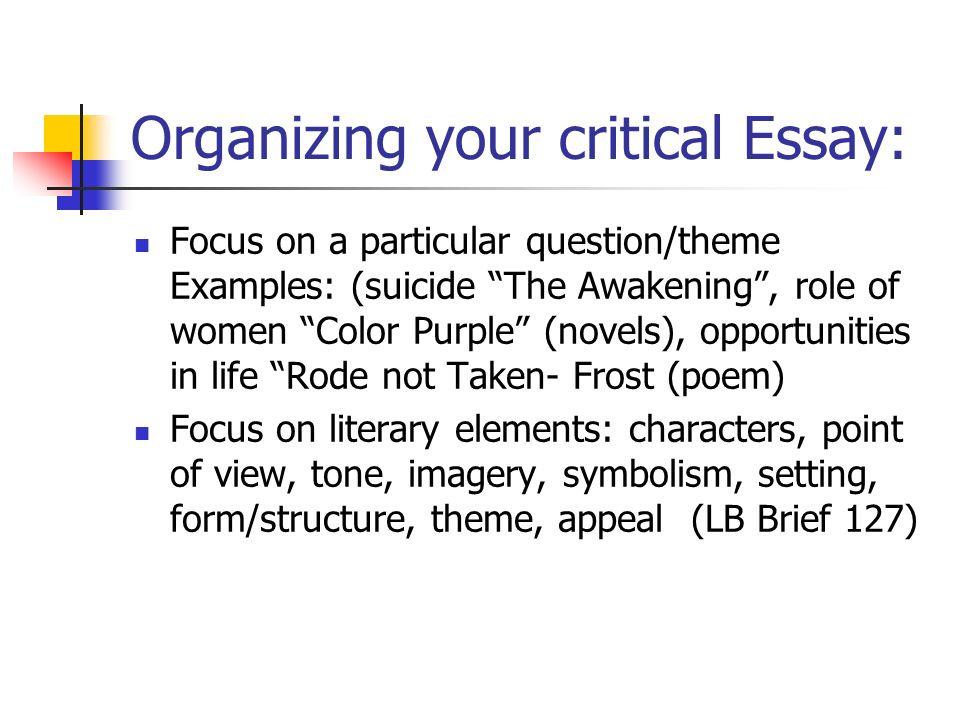 Organizing your critical Essay:

- Focus on a particular question/theme Examples: (suicide “The Awakening”, role of women “Color Purple” (novels), opportunities in life “Rode not Taken- Frost (poem)
- Focus on literary elements: characters, point of view, tone, imagery, symbolism, setting, form/structure, theme, appeal (LB Brief 127)